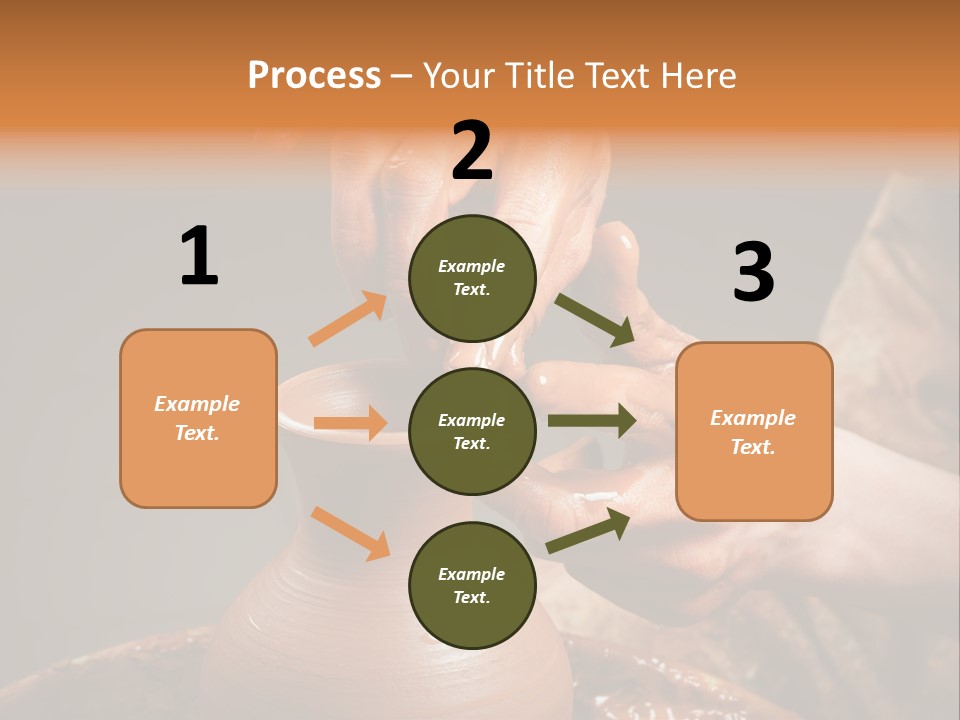 Process – Your Title Text Here

1

Example Text.

2

Example Text.

Example Text.

Example Text.

3

Example Text.